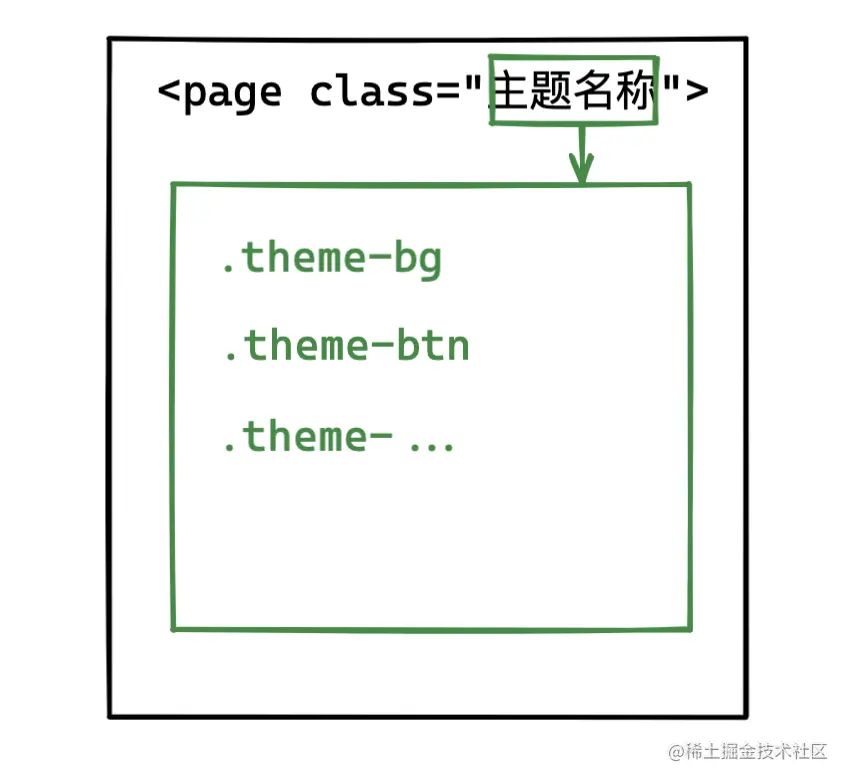 <page class="主题名称">

.theme-bg

.theme-btn

.theme- ...

@稀土掘金技术社区